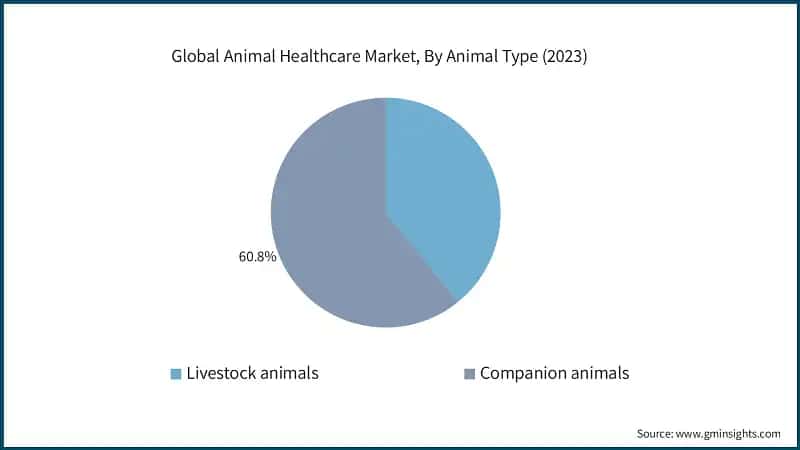 Global Animal Healthcare Market, By Animal Type (2023)

60.8%

Livestock animals

Companion animals

Source: www.gminsights.com